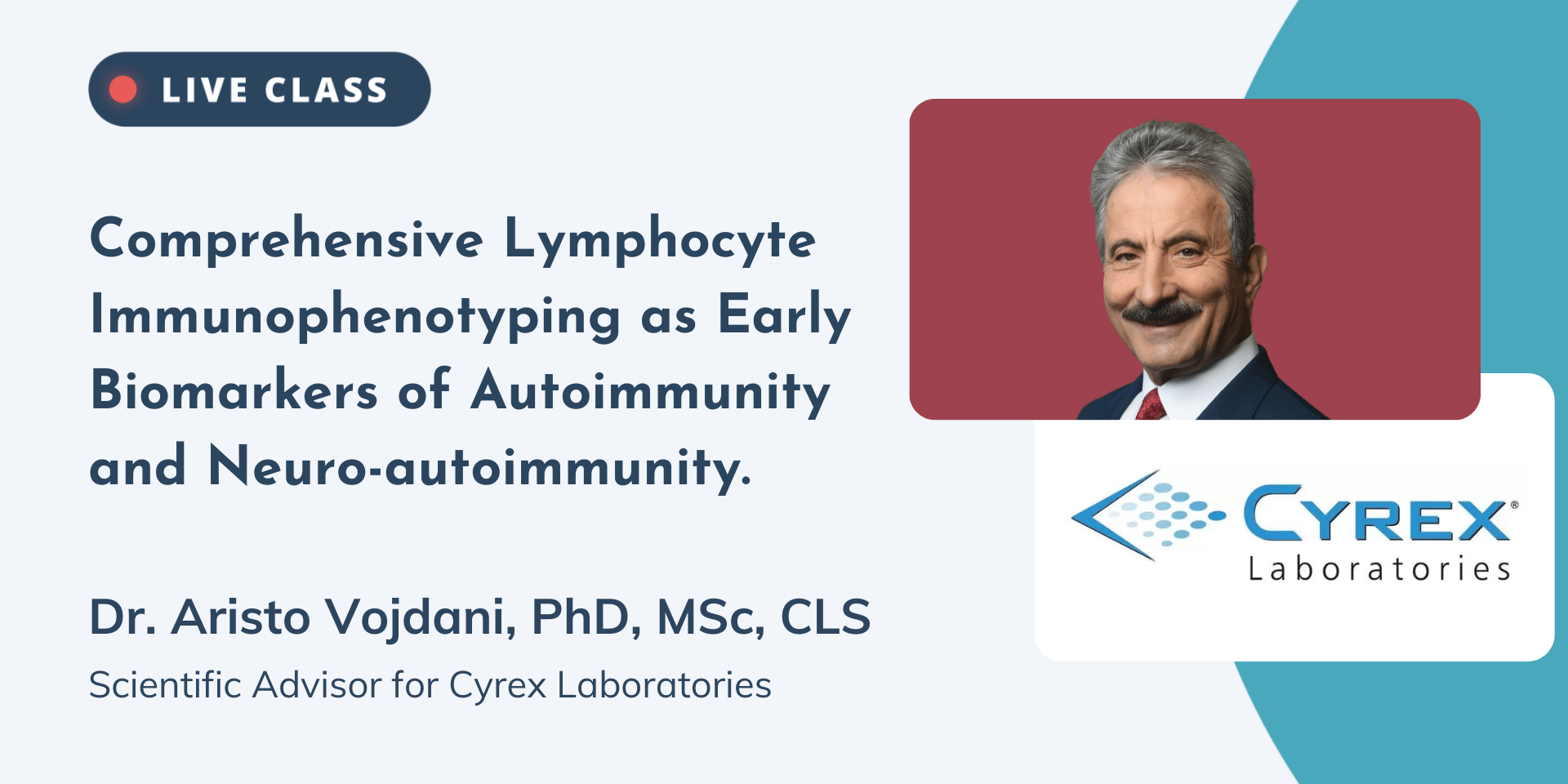 LIVE CLASS

Comprehensive Lymphocyte Immunophenotyping as Early Biomarkers of Autoimmunity and Neuro-autoimmunity.

Dr. Aristo Vojdani, PhD, MSc, CLS

Scientific Advisor for Cyrex Laboratories

CYREX®
Laboratories